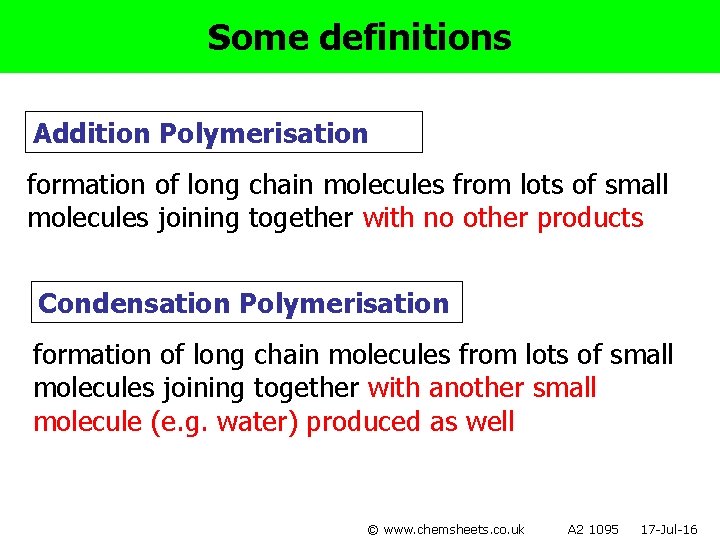 Some definitions

Addition Polymerisation

formation of long chain molecules from lots of small molecules joining together with no other products

Condensation Polymerisation

formation of long chain molecules from lots of small molecules joining together with another small molecule (e.g. water) produced as well

© www.chemsheets.co.uk A2 1095 17-Jul-16